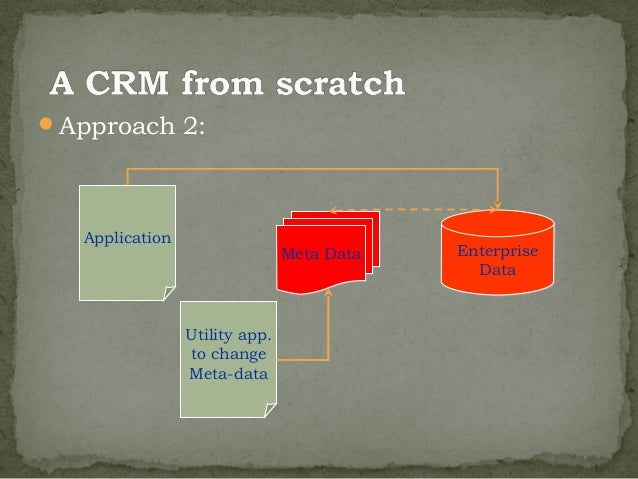 A CRM from scratch

Approach 2:

Application

Meta Data

Enterprise Data

Utility app. to change Meta-data